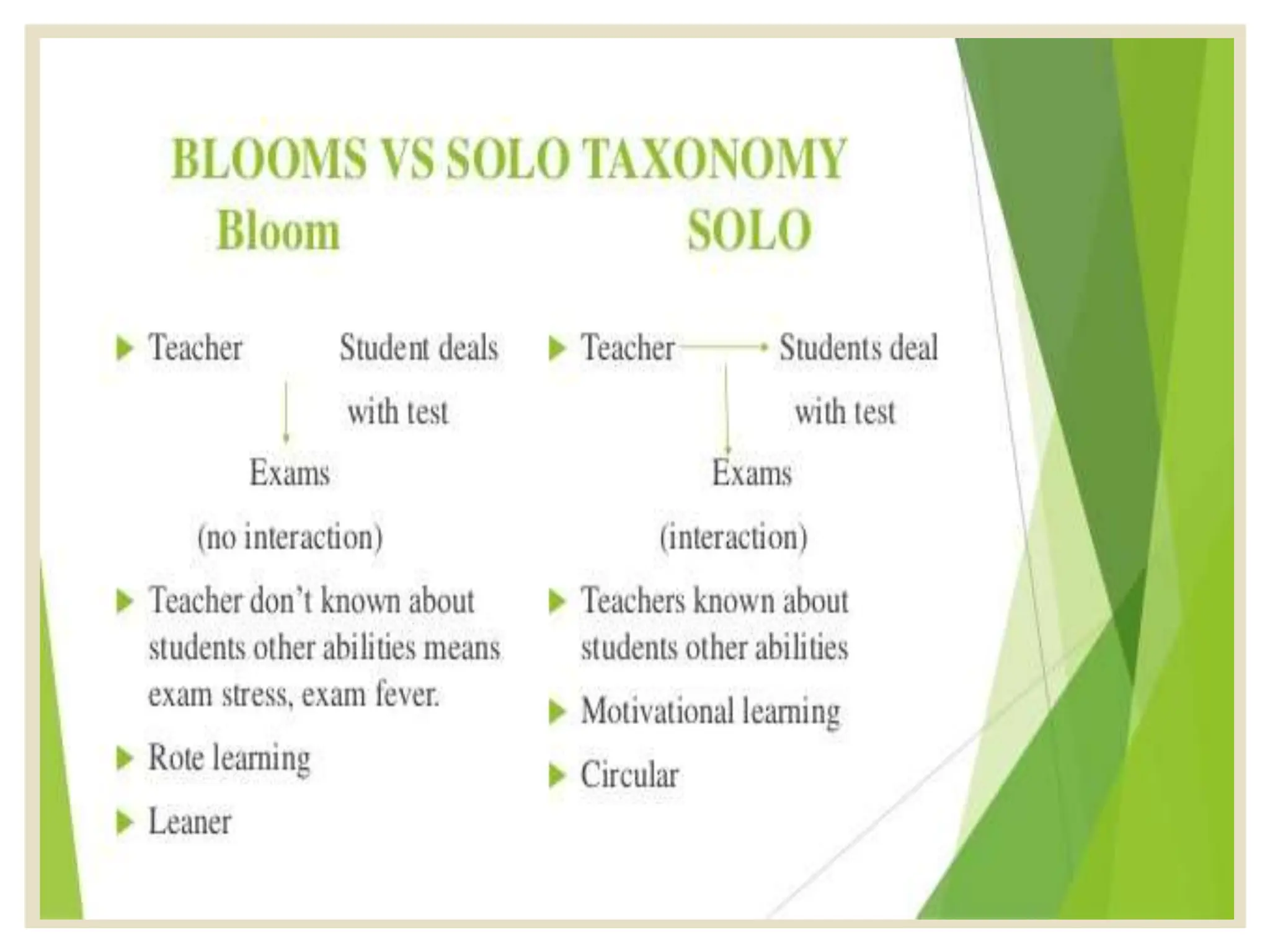 BLOOMS VS SOLO TAXONOMY

Bloom

Teacher Student deals with test

Exams

(no interaction)

Teacher don't known about students other abilities means exam stress, exam fever.

Rote learning

Leaner

SOLO

Teacher Students deal with test

Exams

(interaction)

Teachers known about students other abilities

Motivational learning

Circular